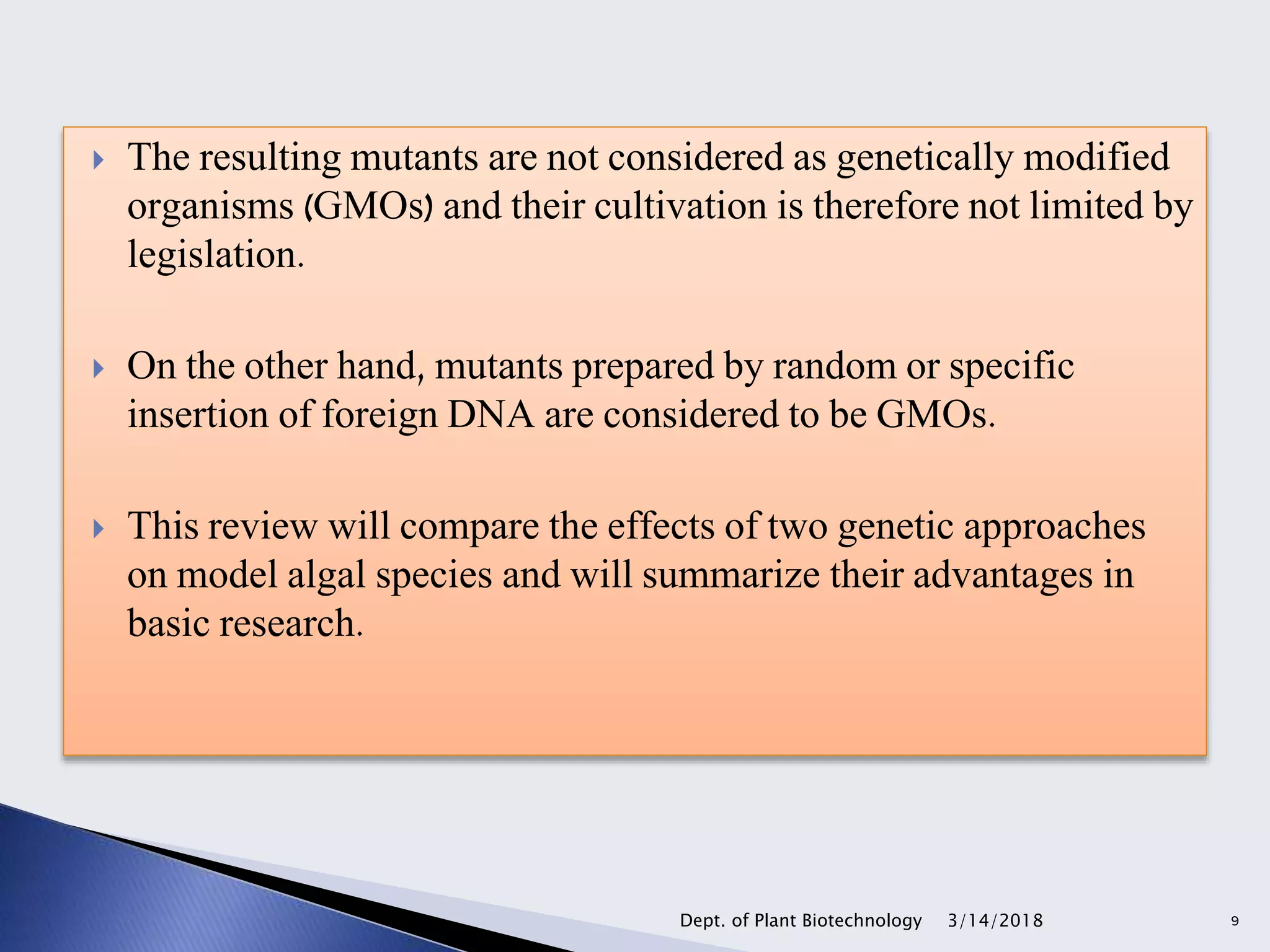 The resulting mutants are not considered as genetically modified organisms (GMOs) and their cultivation is therefore not limited by legislation.

On the other hand, mutants prepared by random or specific insertion of foreign DNA are considered to be GMOs.

This review will compare the effects of two genetic approaches on model algal species and will summarize their advantages in basic research.

Dept. of Plant Biotechnology 3/14/2018 9